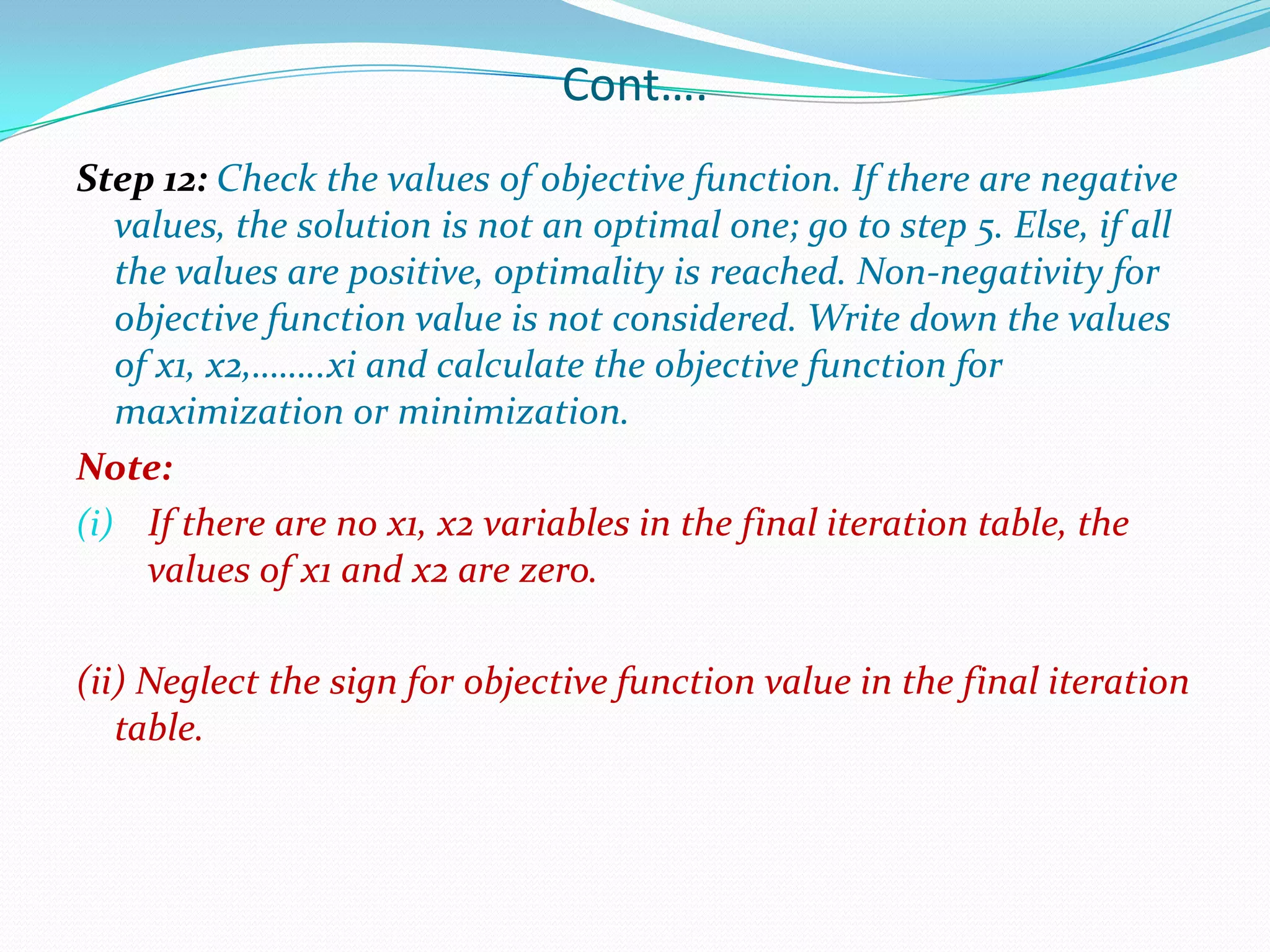 Cont….

Step 12: Check the values of objective function. If there are negative values, the solution is not an optimal one; go to step 5. Else, if all the values are positive, optimality is reached. Non-negativity for objective function value is not considered. Write down the values of x1, x2,………xi and calculate the objective function for maximization or minimization.

Note:

(i) If there are no x1, x2 variables in the final iteration table, the values of x1 and x2 are zero.

(ii) Neglect the sign for objective function value in the final iteration table.